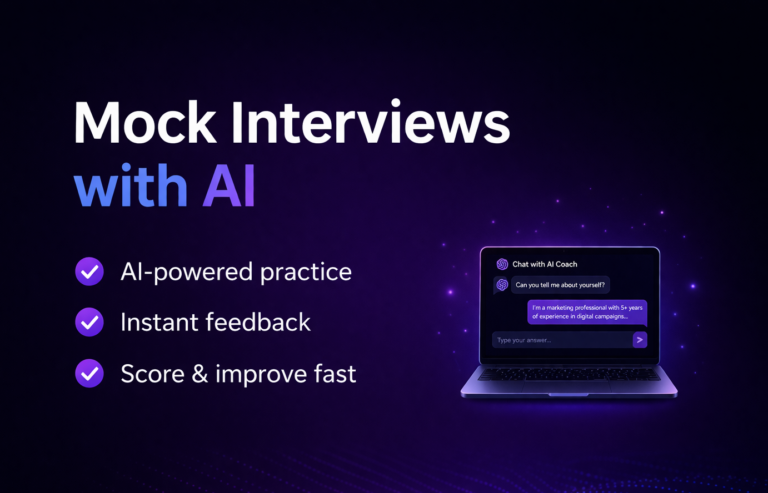 Mock Interviews with AI

AI-powered practice

Instant feedback

Score & improve fast

Chat with AI Coach

Can you tell me about yourself?

I'm a marketing professional with 5+ years of experience in digital campaigns...

Type your answer...